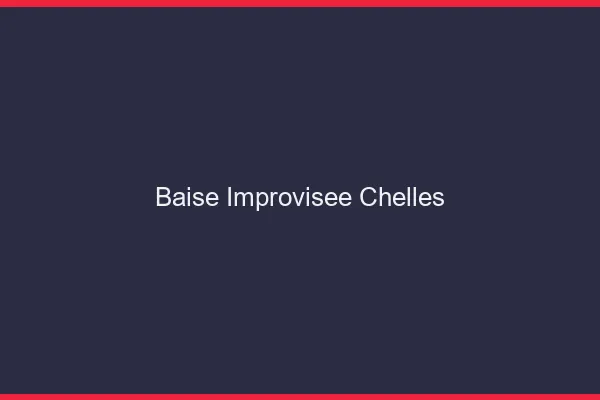 Baise Improvisee Chelles